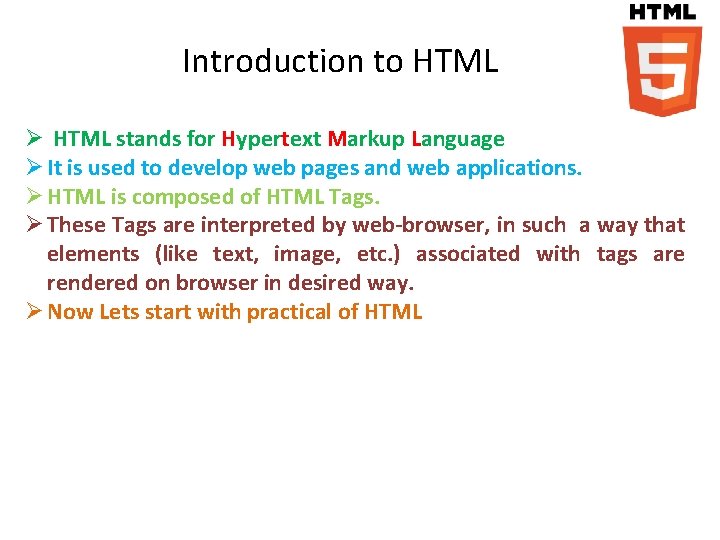 HTML

5

Introduction to HTML

➢ HTML stands for Hypertext Markup Language

➢ It is used to develop web pages and web applications.

➢ HTML is composed of HTML Tags.

➢ These Tags are interpreted by web-browser, in such a way that elements (like text, image, etc.) associated with tags are rendered on browser in desired way.

➢ Now Lets start with practical of HTML